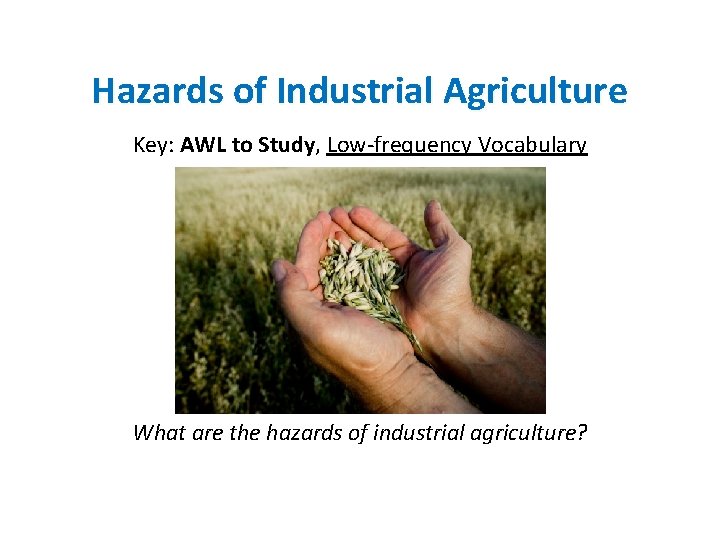 Hazards of Industrial Agriculture

Key: AWL to Study, Low-frequency Vocabulary

What are the hazards of industrial agriculture?